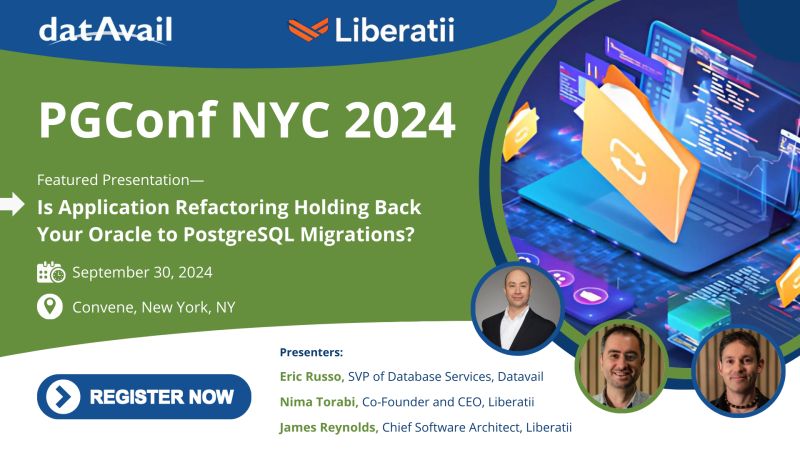 datAvail

Liberatii

PGConf NYC 2024

Featured Presentation—

Is Application Refactoring Holding Back Your Oracle to PostgreSQL Migrations?

September 30, 2024

Convene, New York, NY

REGISTER NOW

Presenters:

Eric Russo, SVP of Database Services, Datavail

Nima Torabi, Co-Founder and CEO, Liberatii

James Reynolds, Chief Software Architect, Liberatii